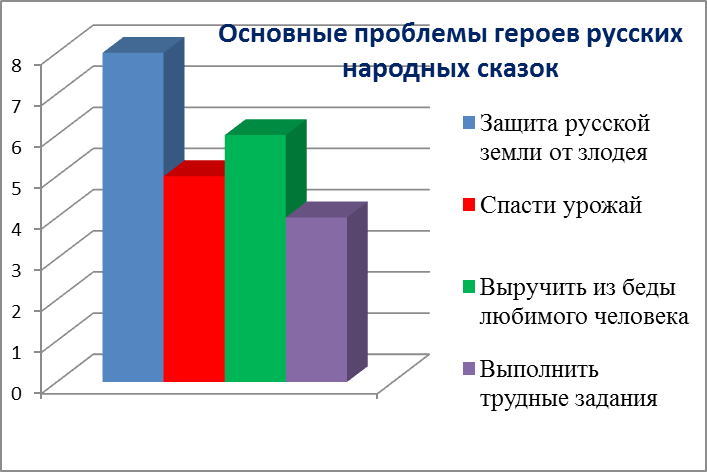 Основные проблемы героев русских народных сказок

8
7
6
5
4
3
2
1
0

Защита русской земли от злодея
Спасти урожай
Выручить из беды любимого человека
Выполнить трудные задания